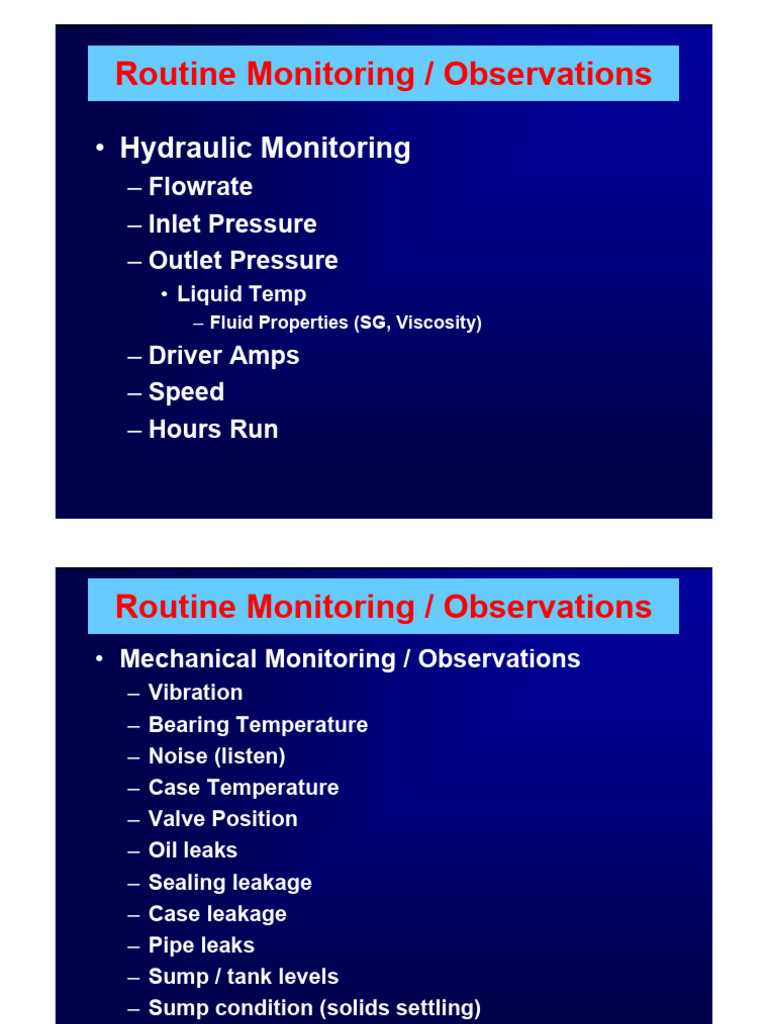 Routine Monitoring / Observations

• Hydraulic Monitoring
– Flowrate
– Inlet Pressure
– Outlet Pressure
• Liquid Temp
– Fluid Properties (SG, Viscosity)
– Driver Amps
– Speed
– Hours Run

Routine Monitoring / Observations

• Mechanical Monitoring / Observations
– Vibration
– Bearing Temperature
– Noise (listen)
– Case Temperature
– Valve Position
– Oil leaks
– Sealing leakage
– Case leakage
– Pipe leaks
– Sump / tank levels
– Sump condition (solids settling)